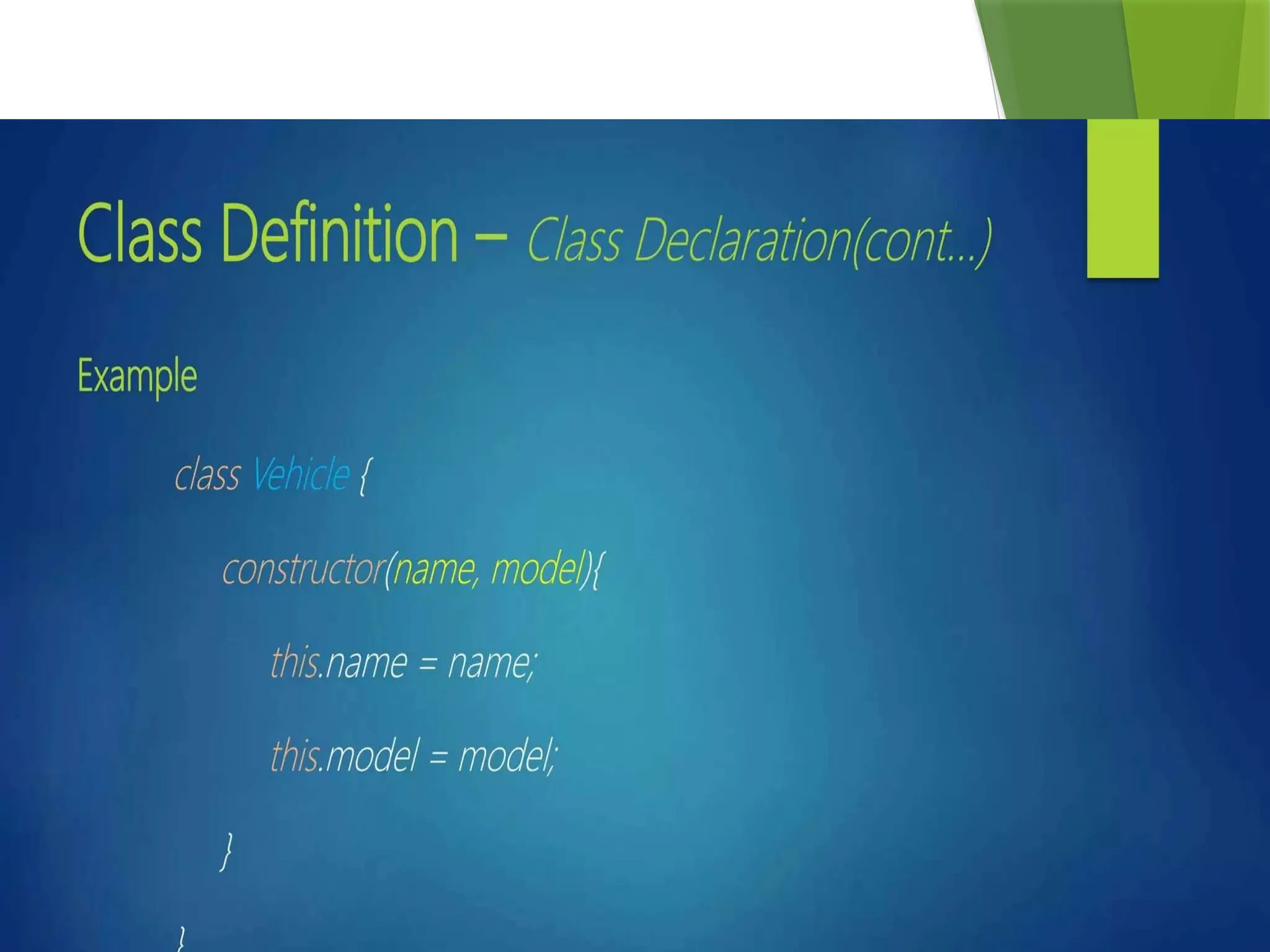 Class Definition – Class Declaration(cont...)

Example

class Vehicle {

constructor(name, model){

this.name = name;

this.model = model;

}

}